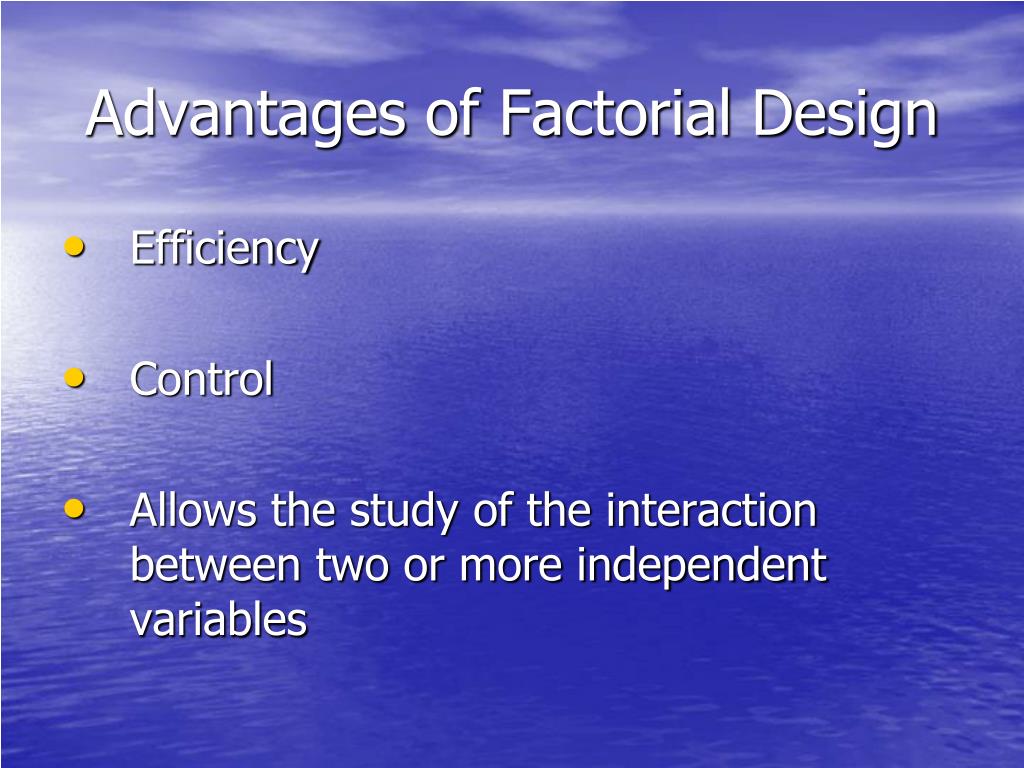 Advantages of Factorial Design

• Efficiency

• Control

• Allows the study of the interaction between two or more independent variables